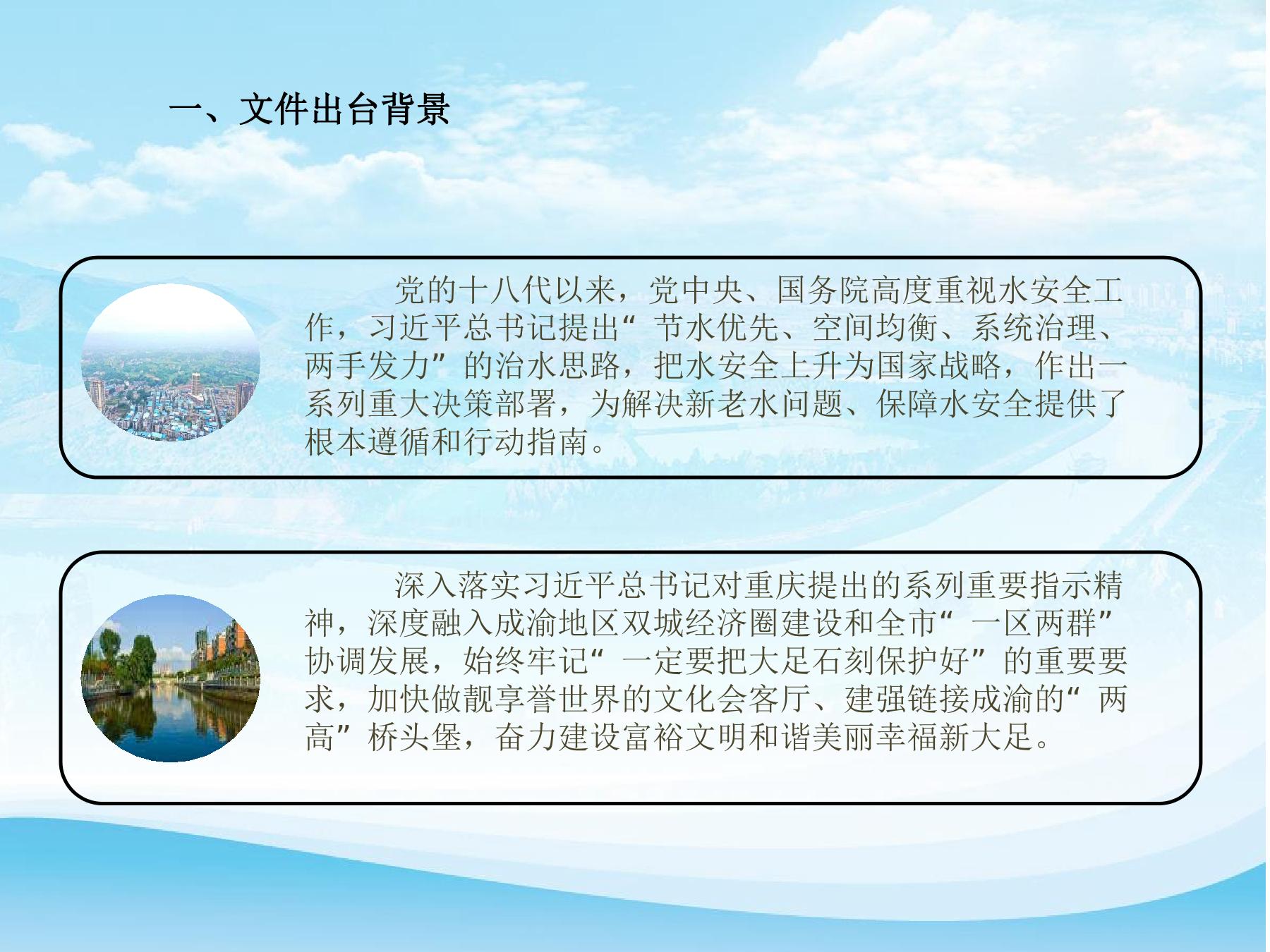 一、文件出台背景

党的十八代以来，党中央、国务院高度重视水安全工作，习近平总书记提出“节水优先、空间均衡、系统治理、两手发力”的治水思路，把水安全上升为国家战略，作出一系列重大决策部署，为解决新老水问题、保障水安全提供了根本遵循和行动指南。

深入落实习近平总书记对重庆提出的系列重要指示精神，深度融入成渝地区双城经济圈建设和全市“一区两群”协调发展，始终牢记“一定要把大足石刻保护好”的重要要求，加快做靓享誉世界的文化会客厅、建强链接成渝的“两高”桥头堡，奋力建设富裕文明和谐美丽幸福新大足。